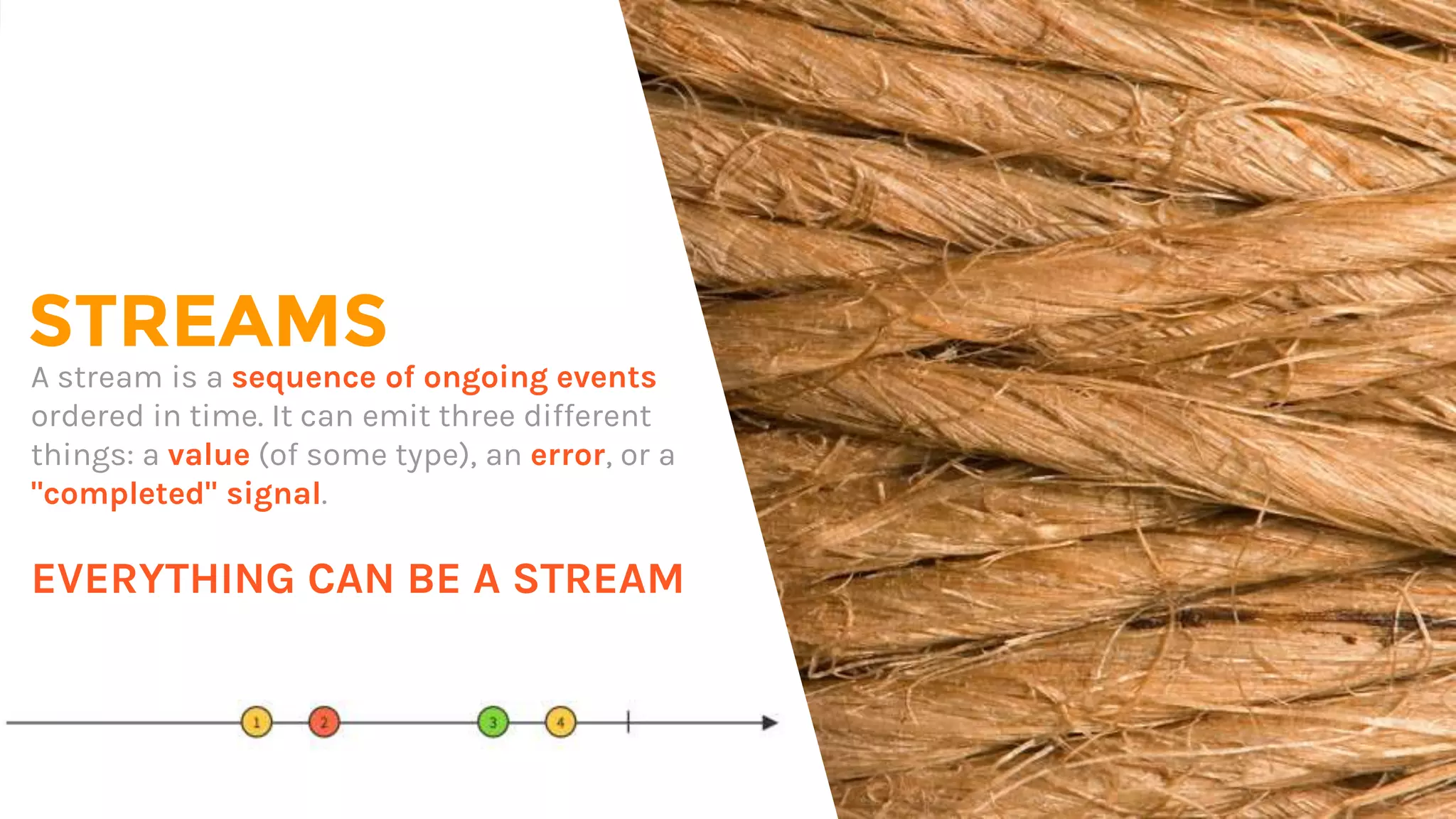 STREAMS

A stream is a sequence of ongoing events ordered in time. It can emit three different things: a value (of some type), an error, or a "completed" signal.

EVERYTHING CAN BE A STREAM

1 2 3 4